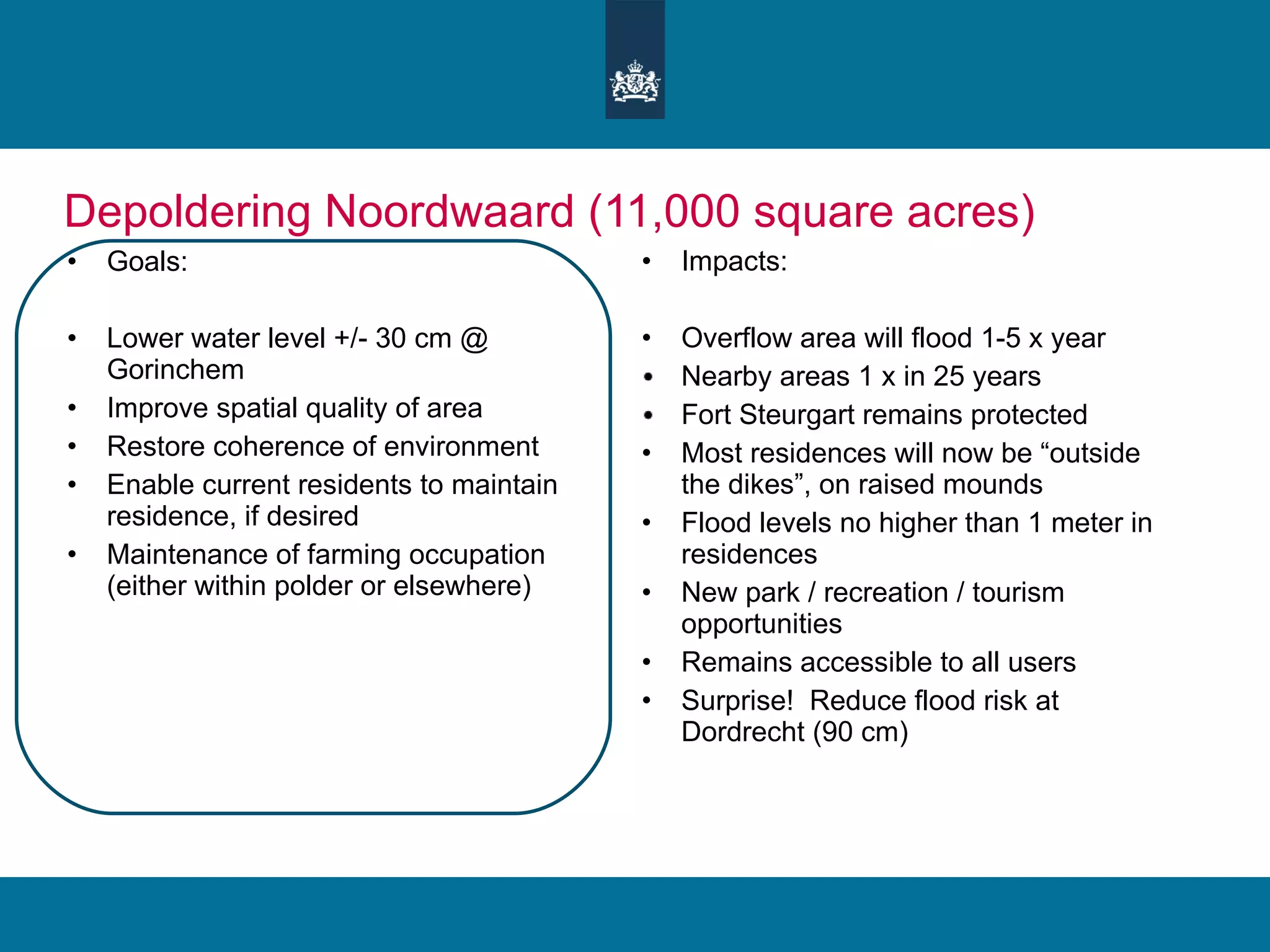 Depoldering Noordwaard (11,000 square acres)

• Goals:

• Lower water level +/- 30 cm @ Gorinchem
• Improve spatial quality of area
• Restore coherence of environment
• Enable current residents to maintain residence, if desired
• Maintenance of farming occupation (either within polder or elsewhere)

• Impacts:

• Overflow area will flood 1-5 x year
• Nearby areas 1 x in 25 years
• Fort Steurgart remains protected
• Most residences will now be “outside the dikes”, on raised mounds
• Flood levels no higher than 1 meter in residences
• New park / recreation / tourism opportunities
• Remains accessible to all users
• Surprise! Reduce flood risk at Dordrecht (90 cm)